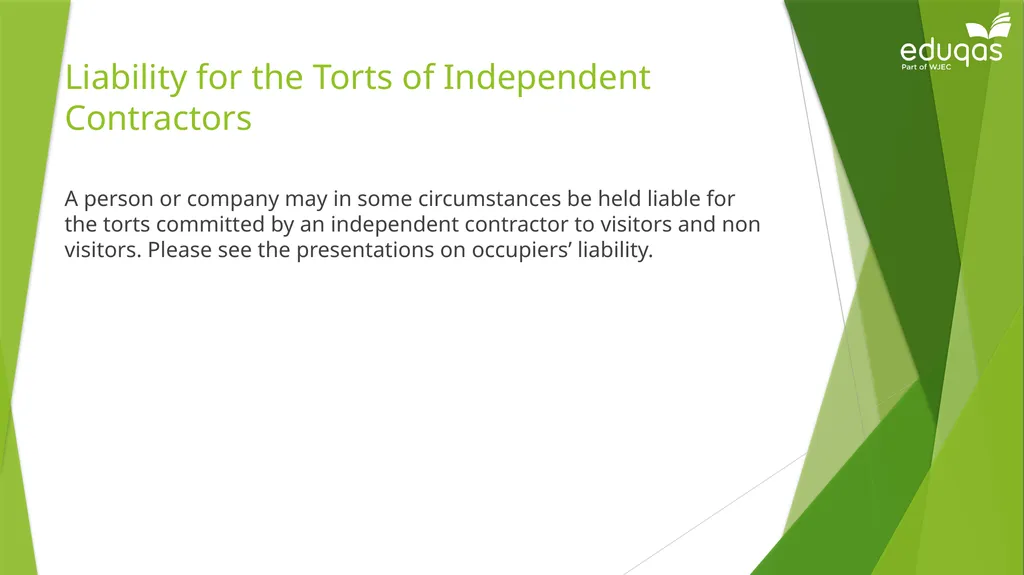 eduqas
Part of WJEC

Liability for the Torts of Independent Contractors

A person or company may in some circumstances be held liable for the torts committed by an independent contractor to visitors and non visitors. Please see the presentations on occupiers’ liability.